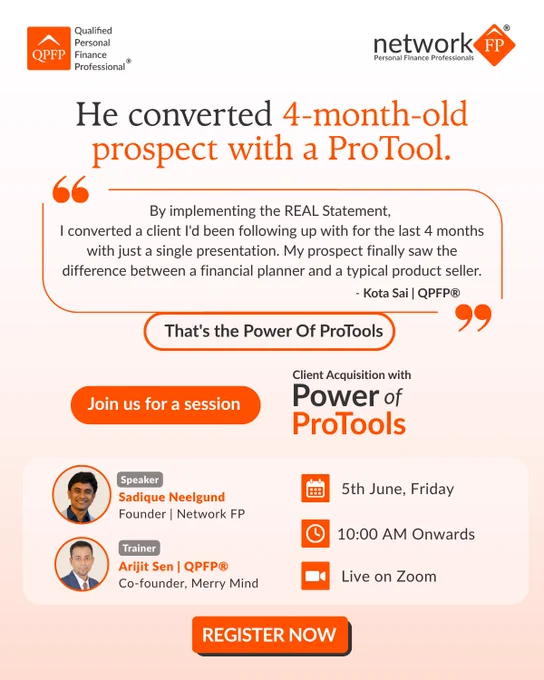 QPFP Qualified Personal Finance Professional®

network FP® Personal Finance Professionals

He converted 4-month-old prospect with a ProTool.

By implementing the REAL Statement, I converted a client I'd been following up with for the last 4 months with just a single presentation. My prospect finally saw the difference between a financial planner and a typical product seller.

- Kota Sai | QPFP®

That's the Power Of ProTools

Join us for a session

Client Acquisition with Power of ProTools

Speaker
Sadique Neelgund
Founder | Network FP

Trainer
Arijit Sen | QPFP®
Co-founder, Merry Mind

5th June, Friday

10:00 AM Onwards

Live on Zoom

REGISTER NOW